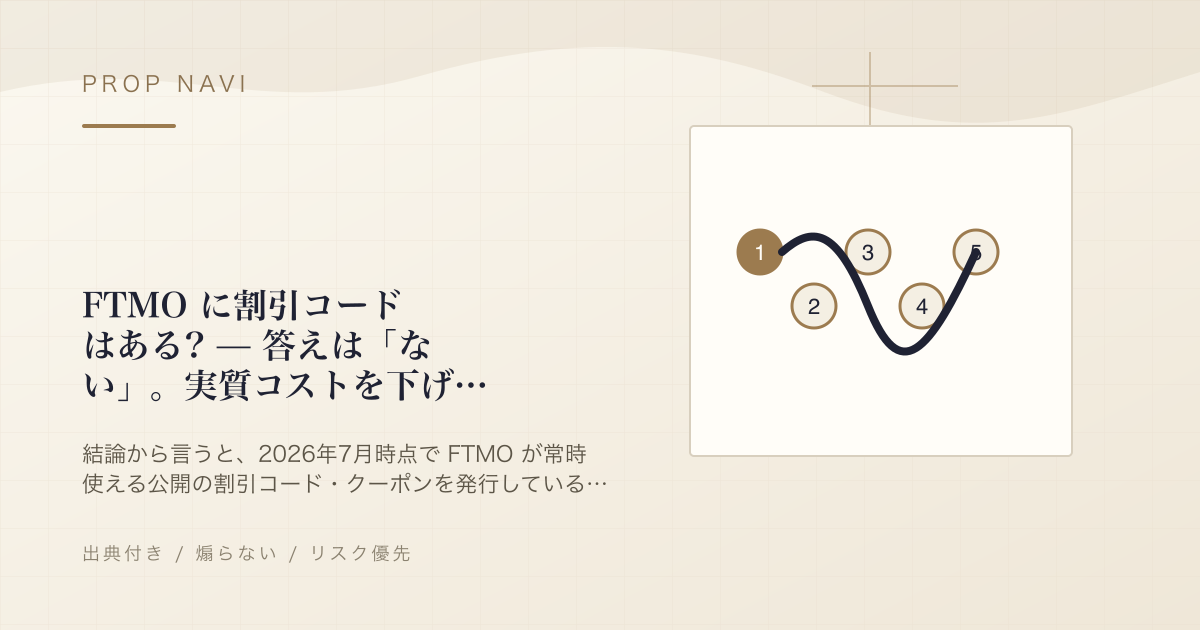 PROP NAVI

FTMO に割引コードはある? — 答えは「ない」。実質コストを下げ…

結論から言うと、2026年7月時点で FTMO が常時使える公開の割引コード・クーポンを発行している…

出典付き / 煽らない / リスク優先

1
2
3
4
5